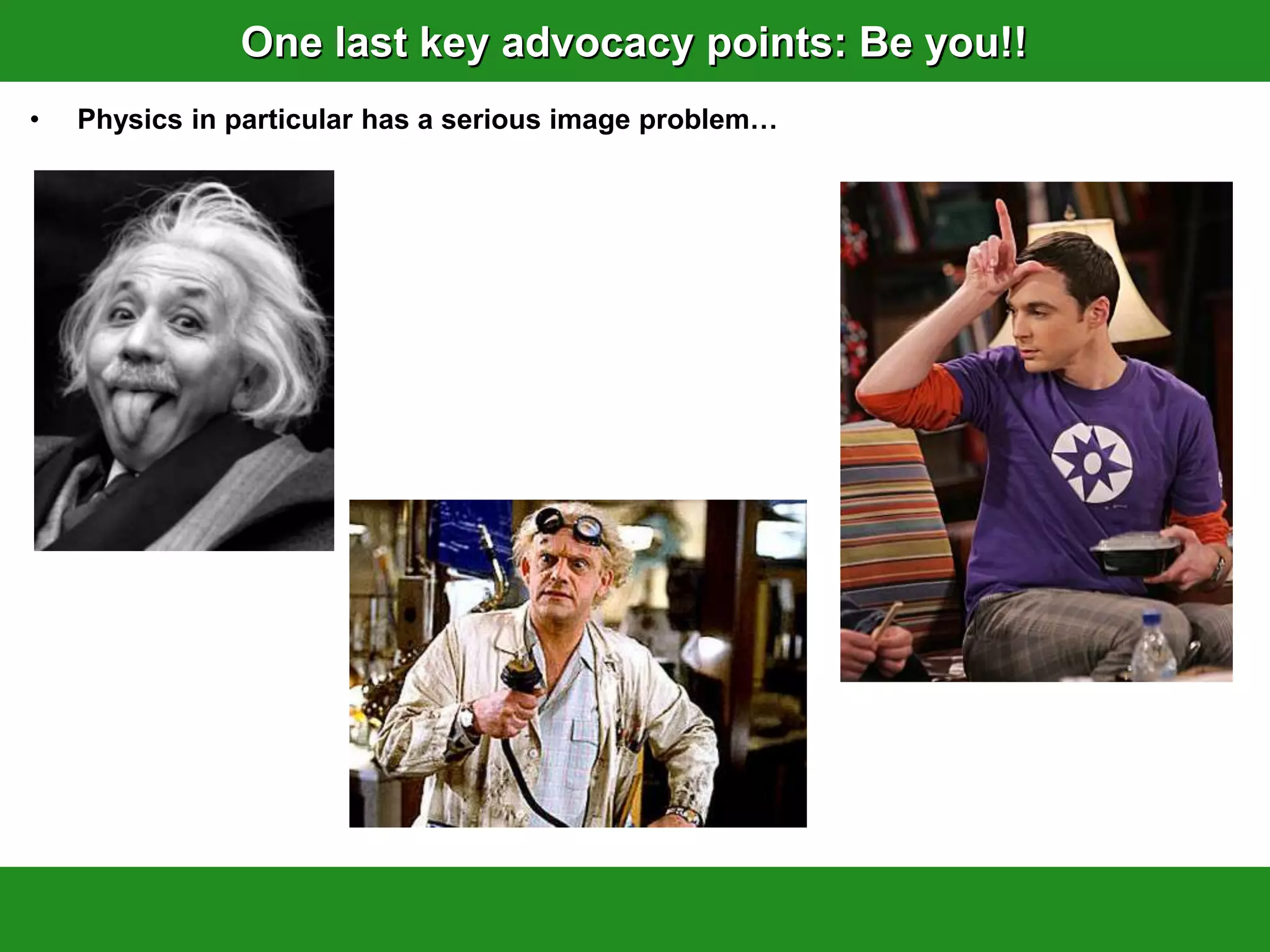 One last key advocacy points: Be you!!

• Physics in particular has a serious image problem…